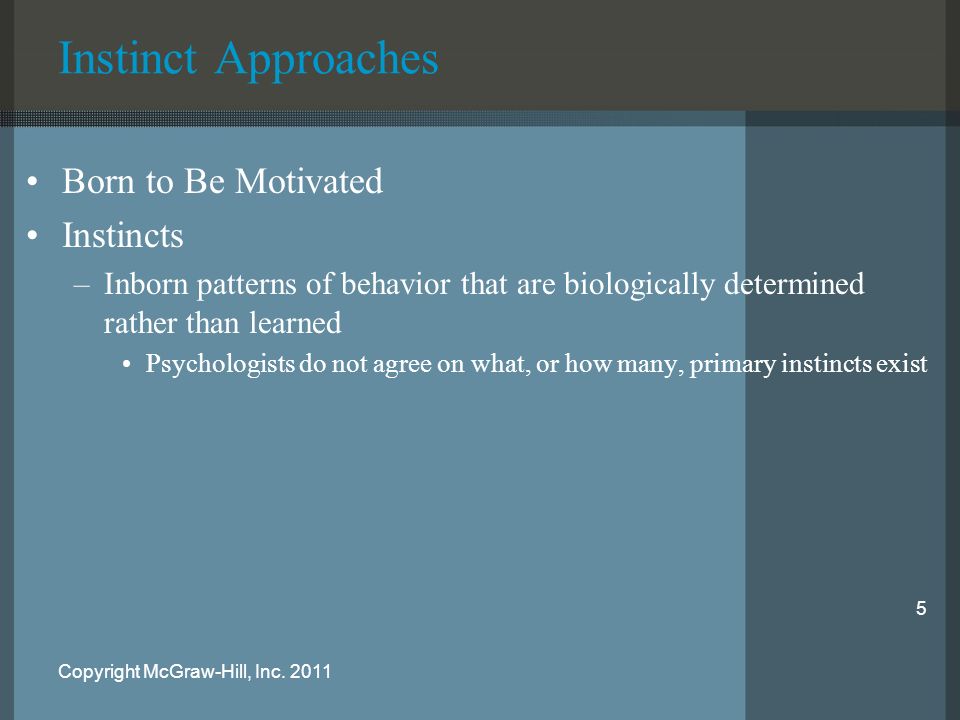 Instinct Approaches

• Born to Be Motivated
• Instincts
– Inborn patterns of behavior that are biologically determined rather than learned
• Psychologists do not agree on what, or how many, primary instincts exist

5

Copyright McGraw-Hill, Inc. 2011